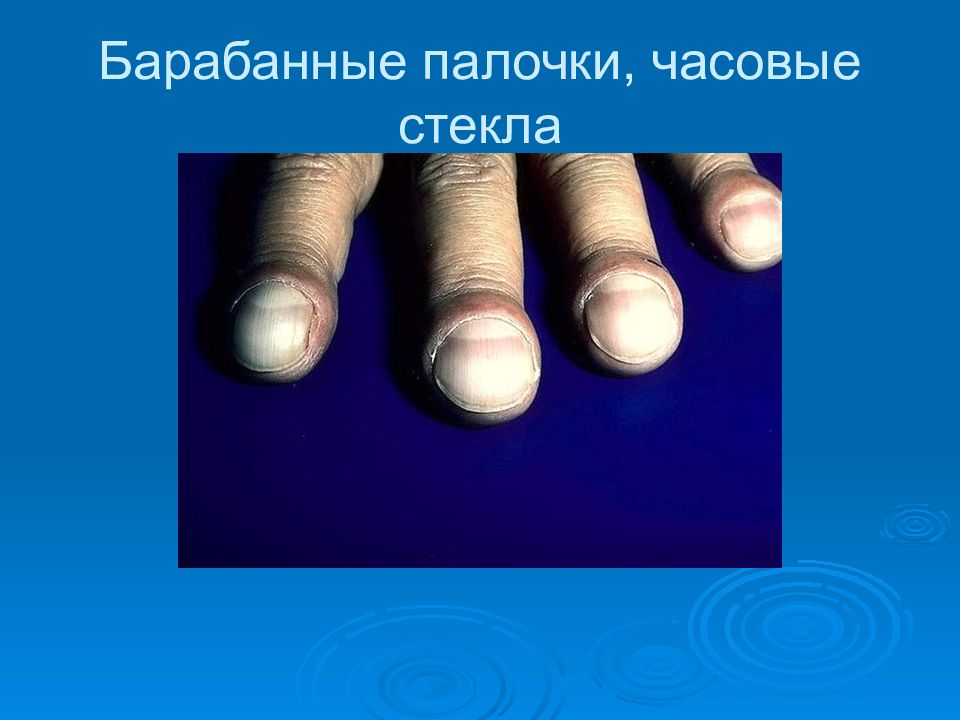 Барабанные палочки, часовые стекла